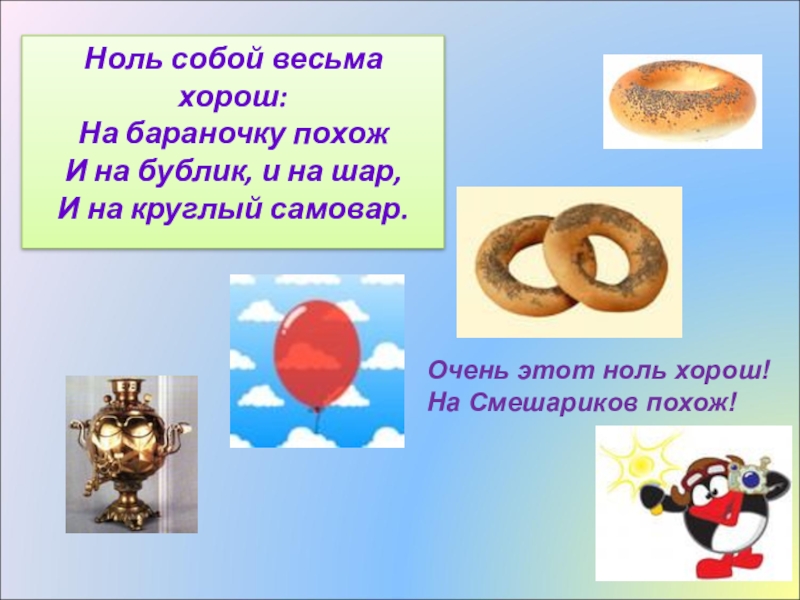 Ноль собой весьма хорош:
На бараночку похож
И на бублик, и на шар,
И на круглый самовар.

Очень этот ноль хорош!
На Смешариков похож!